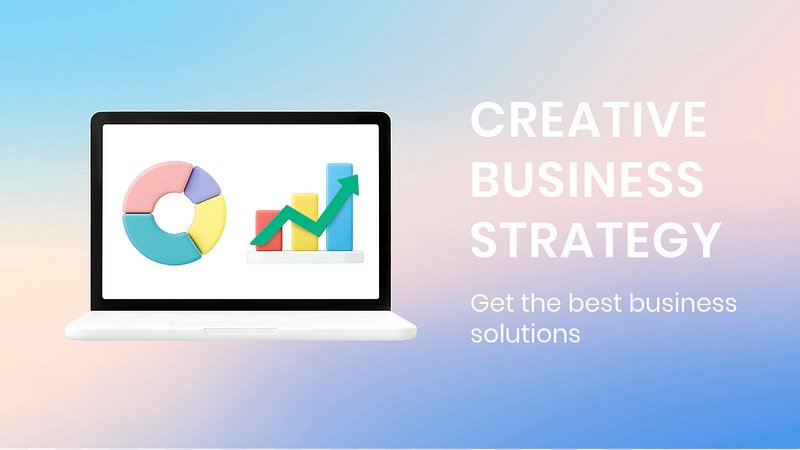 CREATIVE BUSINESS STRATEGY

Get the best business solutions